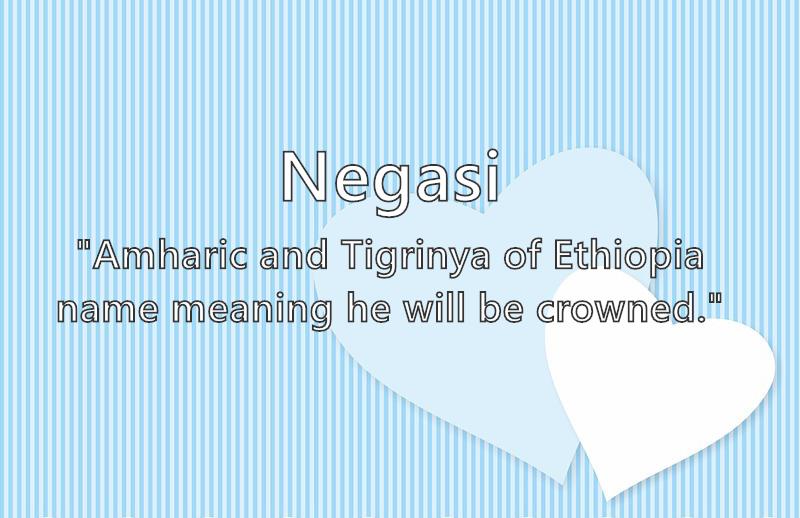 Negasi

"Amharic and Tigrinya of Ethiopia name meaning he will be crowned."